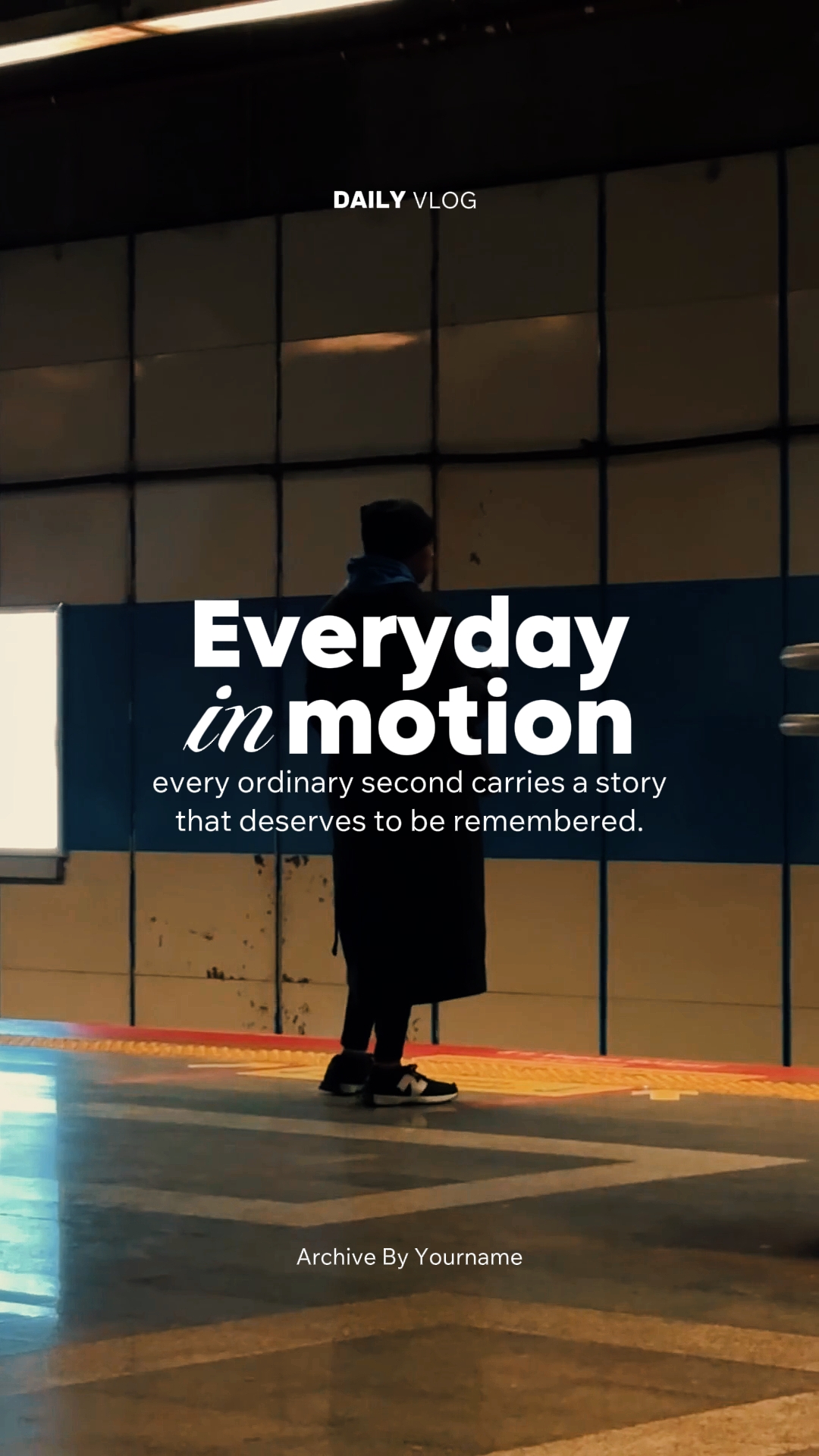 DAILY VLOG

Everyday in motion

every ordinary second carries a story that deserves to be remembered.

Archive By Yourname